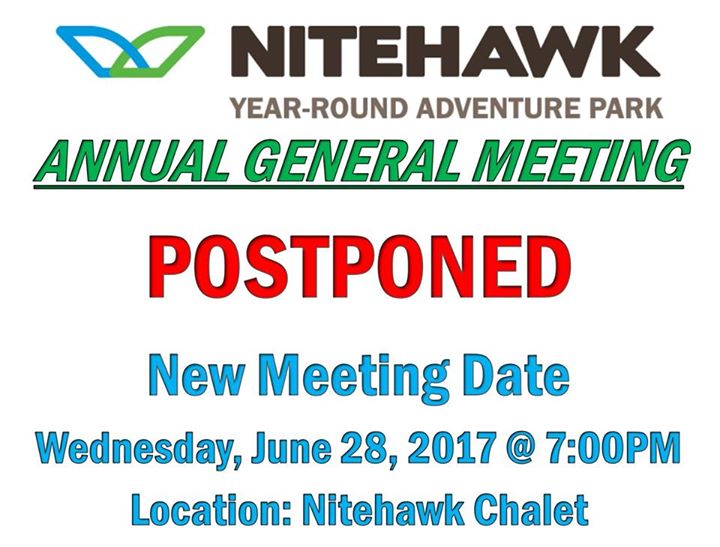 NITEHAWK
YEAR-ROUND ADVENTURE PARK

ANNUAL GENERAL MEETING

POSTPONED

New Meeting Date

Wednesday, June 28, 2017 @ 7:00PM

Location: Nitehawk Chalet